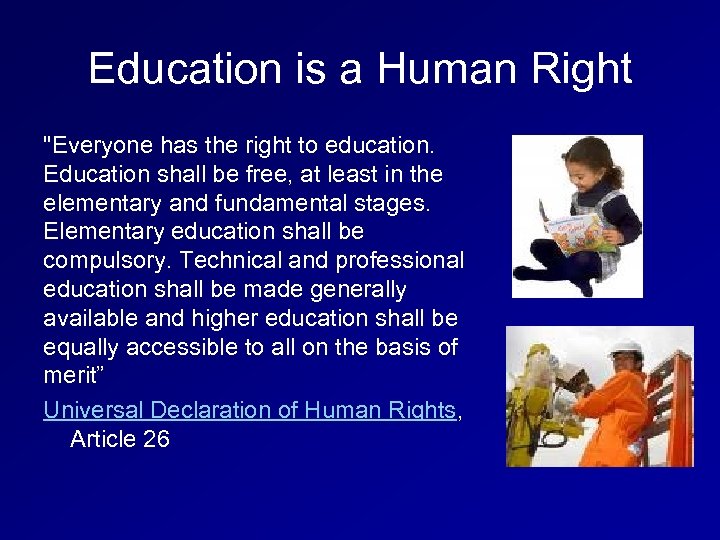 Education is a Human Right

"Everyone has the right to education. Education shall be free, at least in the elementary and fundamental stages. Elementary education shall be compulsory. Technical and professional education shall be made generally available and higher education shall be equally accessible to all on the basis of merit”

Universal Declaration of Human Rights, Article 26